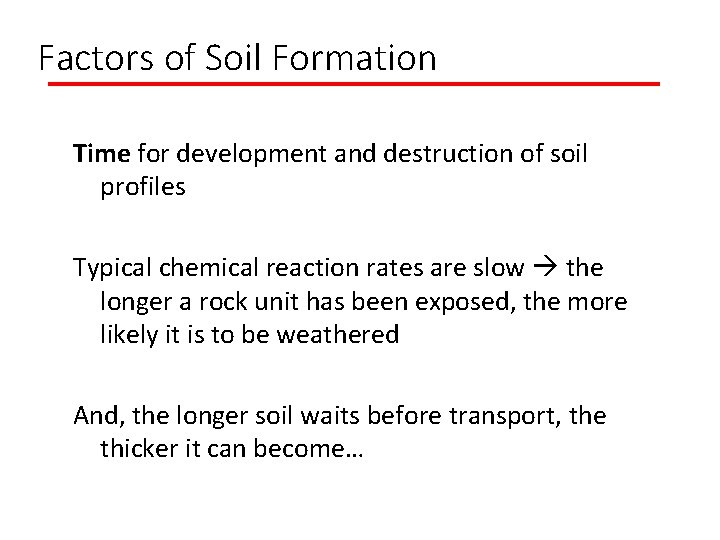 Factors of Soil Formation

Time for development and destruction of soil profiles

Typical chemical reaction rates are slow → the longer a rock unit has been exposed, the more likely it is to be weathered

And, the longer soil waits before transport, the thicker it can become…